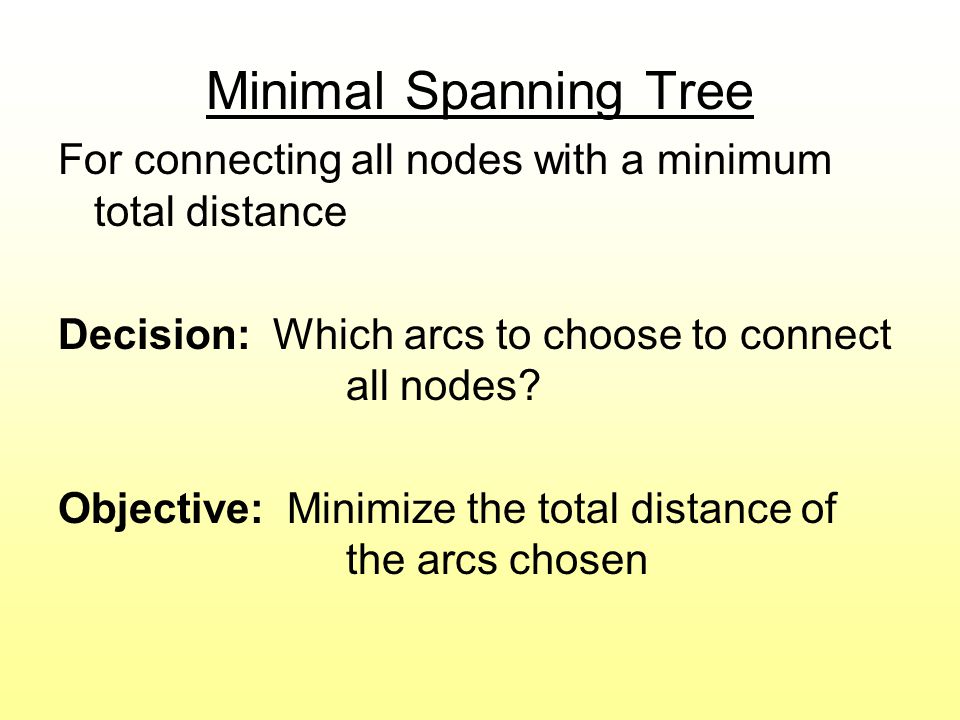 Minimal Spanning Tree

For connecting all nodes with a minimum total distance

Decision: Which arcs to choose to connect all nodes?

Objective: Minimize the total distance of the arcs chosen